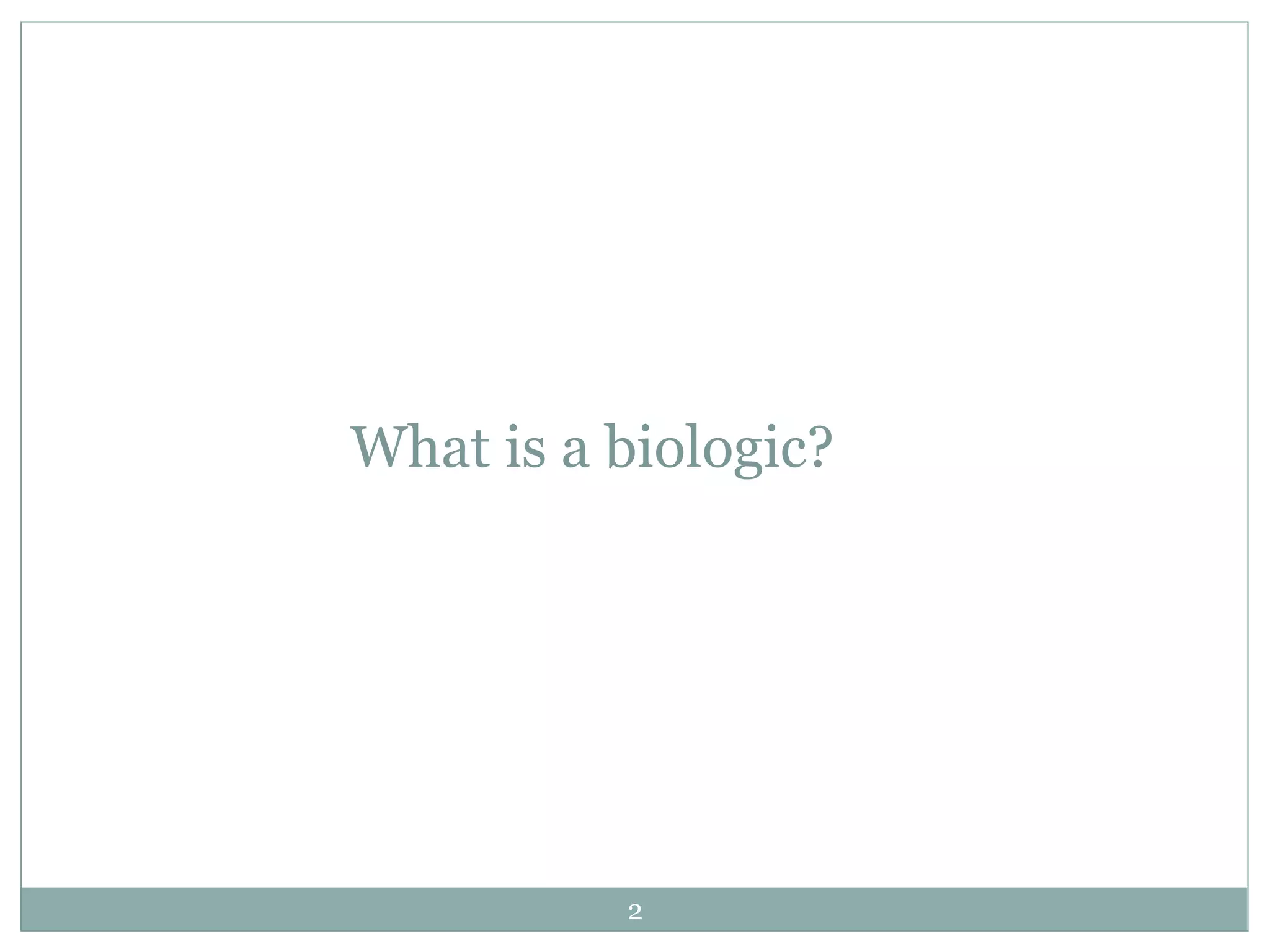 What is a biologic?

2